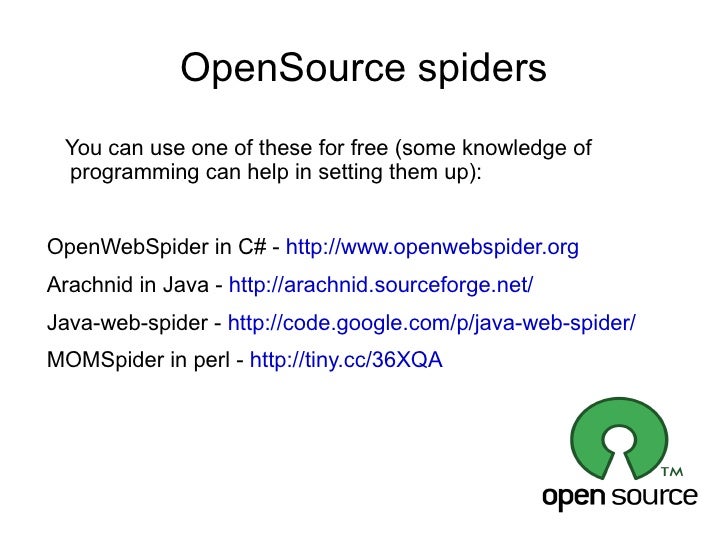 OpenSource spiders

You can use one of these for free (some knowledge of programming can help in setting them up):

OpenWebSpider in C# - http://www.openwebspider.org

Arachnid in Java - http://arachnid.sourceforge.net/

Java-web-spider - http://code.google.com/p/java-web-spider/

MOMSpider in perl - http://tiny.cc/36XQA

TM
open source